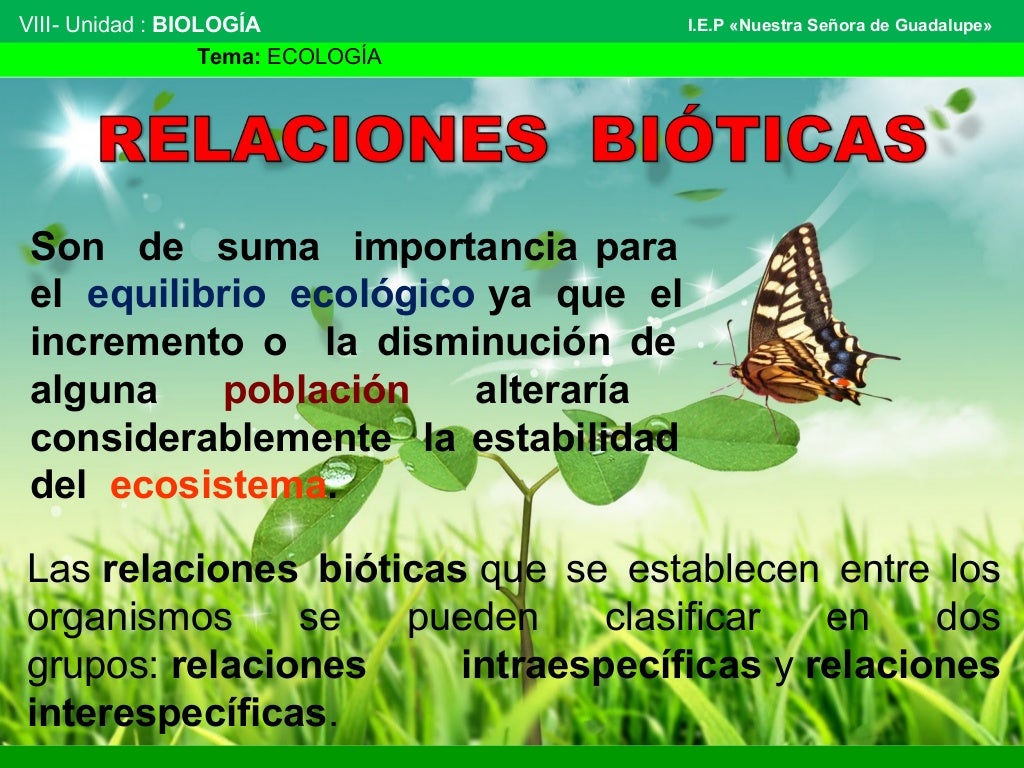 VIII- Unidad : BIOLOGÍA

I.E.P «Nuestra Señora de Guadalupe»

Tema: ECOLOGÍA

RELACIONES BIÓTICAS

Son de suma importancia para el equilibrio ecológico ya que el incremento o la disminución de alguna población alteraría considerablemente la estabilidad del ecosistema.

Las relaciones bióticas que se establecen entre los organismos se pueden clasificar en dos grupos: relaciones intraespecíficas y relaciones interespecíficas.